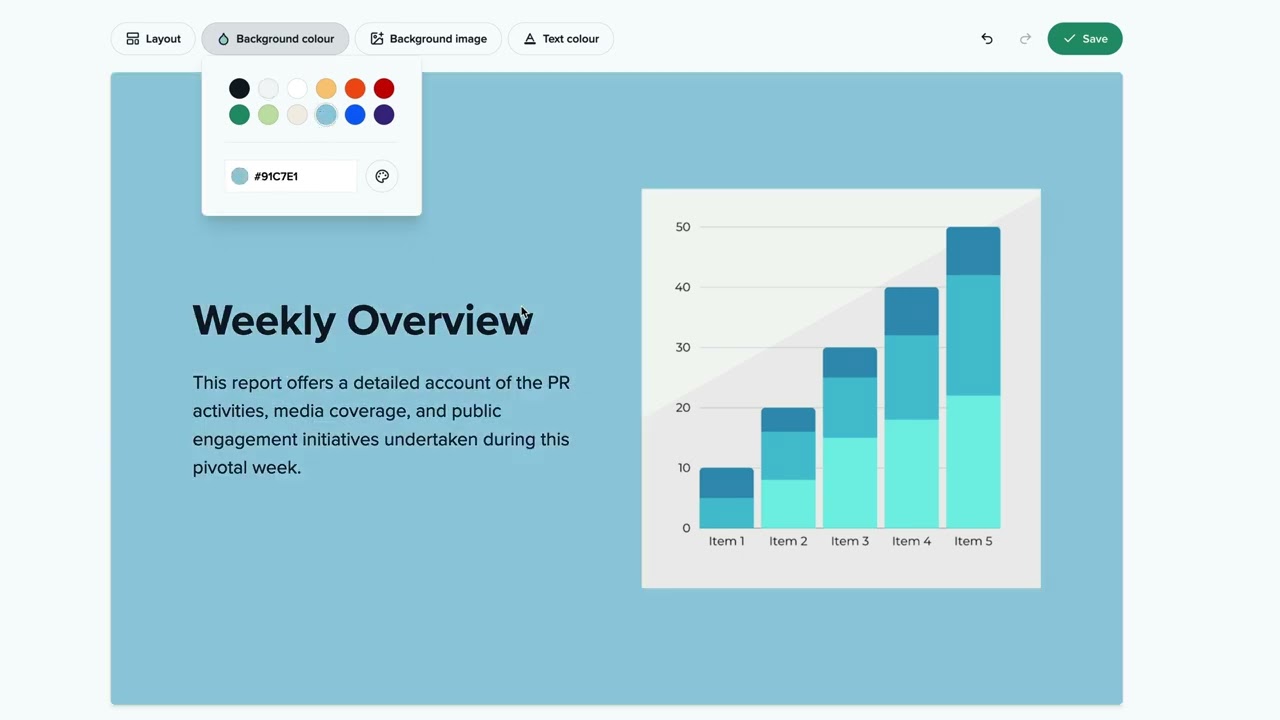 Layout Background colour Background image Text colour

Save

#91C7E1

Weekly Overview

This report offers a detailed account of the PR activities, media coverage, and public engagement initiatives undertaken during this pivotal week.

50
40
30
20
10
0
Item 1 Item 2 Item 3 Item 4 Item 5